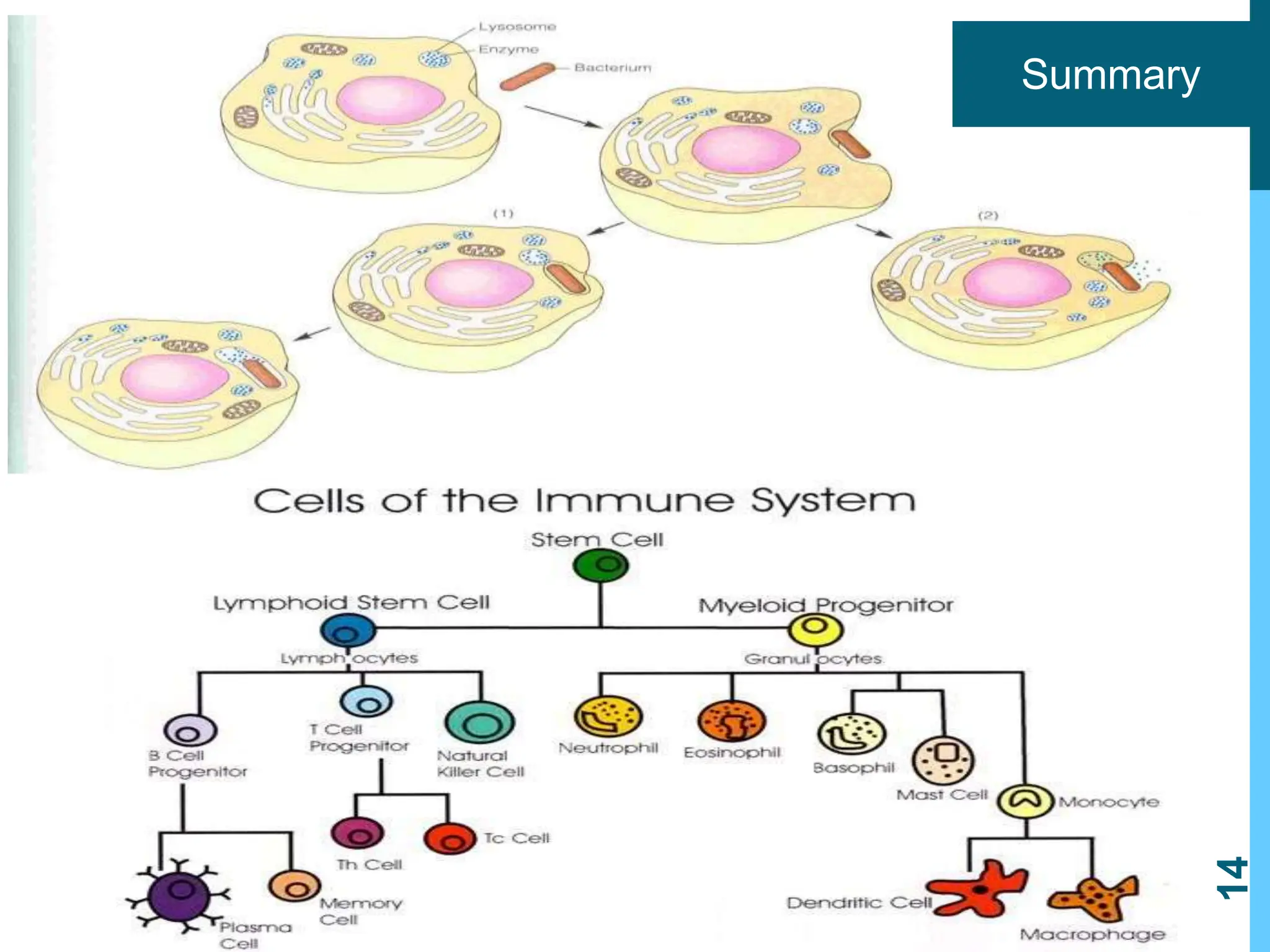 Summary

Lysosome
Enzyme
Bacterium

(1)
(2)

Cells of the Immune System

Stem Cell

Lymphoid Stem Cell
Myeloid Progenitor

Lymphocytes
Granulocytes

B Cell Progenitor
T Cell Progenitor
Natural Killer Cell
Neutrophil
Eosinophil
Basophil
Mast Cell
Monocyte

Th Cell
Tc Cell

Plasma Cell
Memory Cell
Dendritic Cell
Macrophage

14